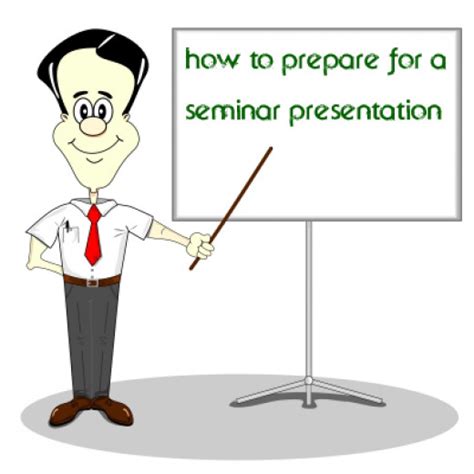 how to prepare for a seminar presentation